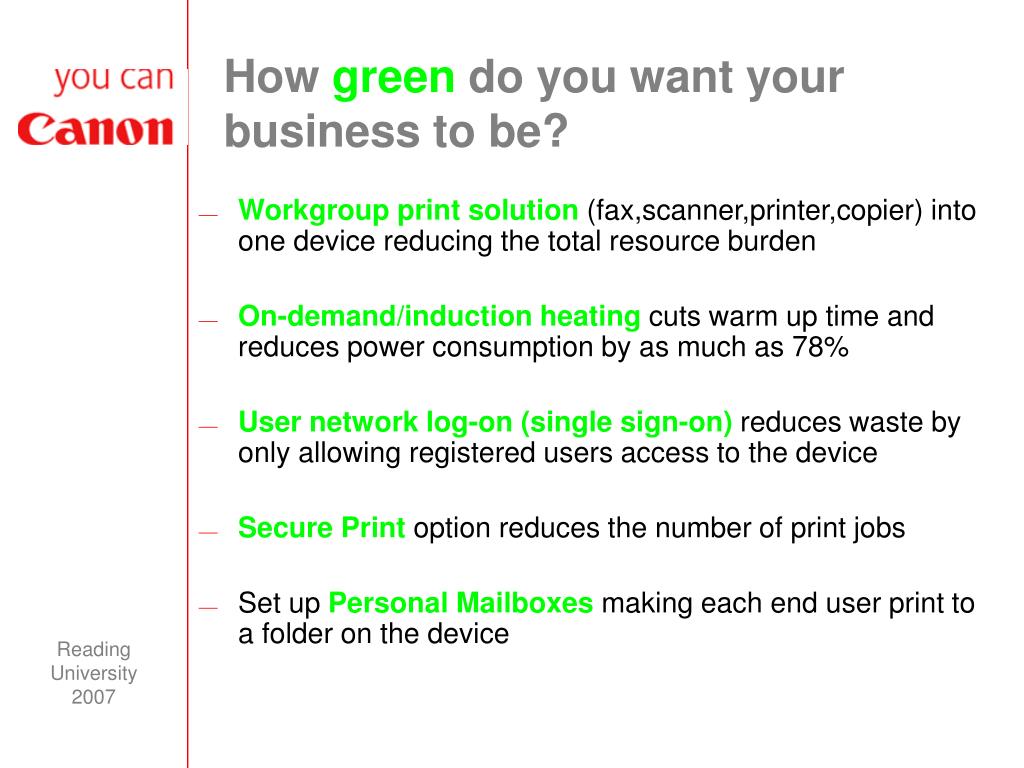 you can
Canon

How green do you want your business to be?

— Workgroup print solution (fax,scanner,printer,copier) into one device reducing the total resource burden

— On-demand/induction heating cuts warm up time and reduces power consumption by as much as 78%

— User network log-on (single sign-on) reduces waste by only allowing registered users access to the device

— Secure Print option reduces the number of print jobs

— Set up Personal Mailboxes making each end user print to a folder on the device

Reading University 2007